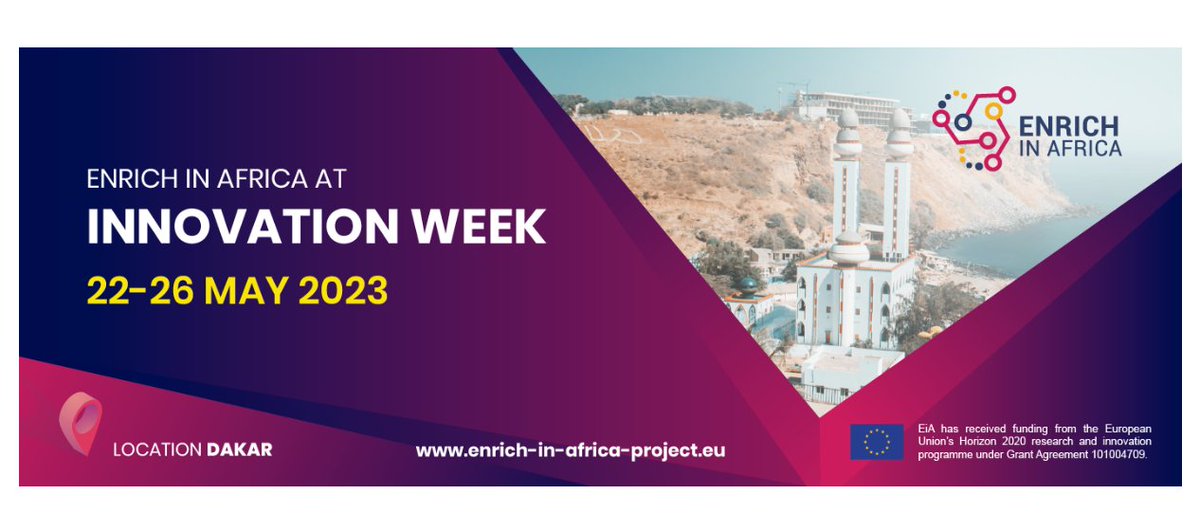 ENRICH IN AFRICA

ENRICH IN AFRICA AT
INNOVATION WEEK
22-26 MAY 2023

LOCATION DAKAR

www.enrich-in-africa-project.eu

EiA has received funding from the European Union's Horizon 2020 research and innovation programme under Grant Agreement 101004709.